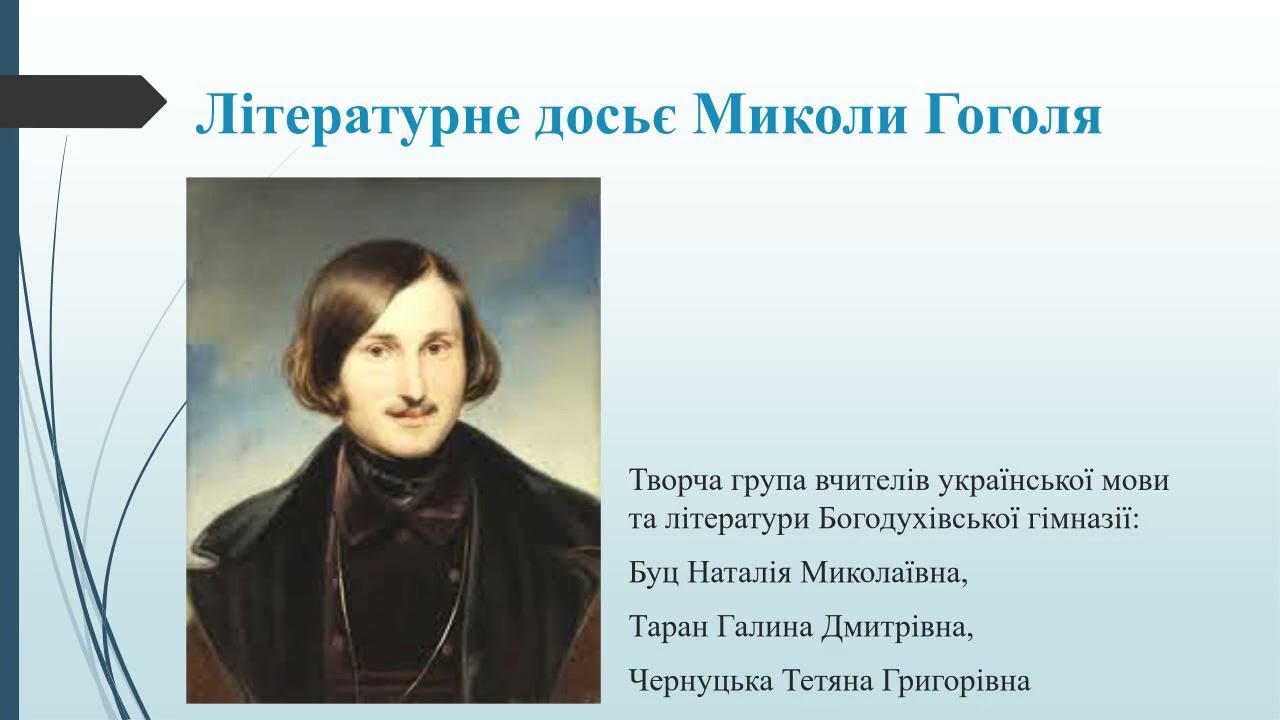 Літературне досьє Миколи Гоголя

Творча група вчителів української мови та літератури Богодухівської гімназії:

Буц Наталія Миколаївна,

Таран Галина Дмитрівна,

Чернуцька Тетяна Григорівна